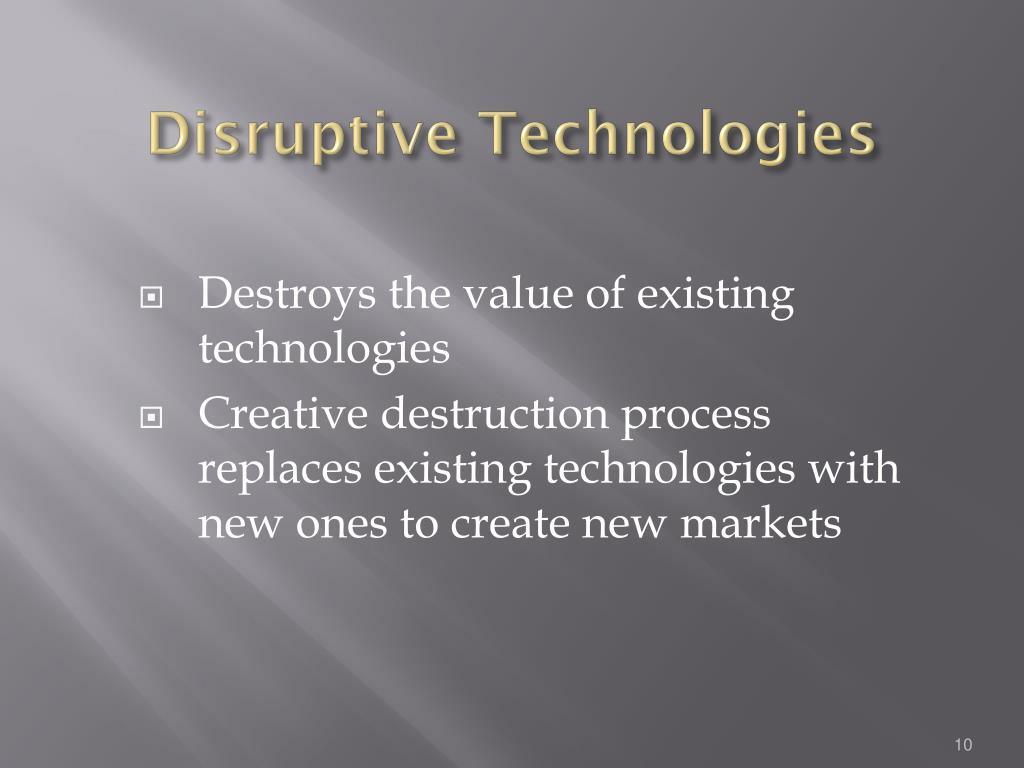 Disruptive Technologies

Destroys the value of existing technologies

Creative destruction process replaces existing technologies with new ones to create new markets

10